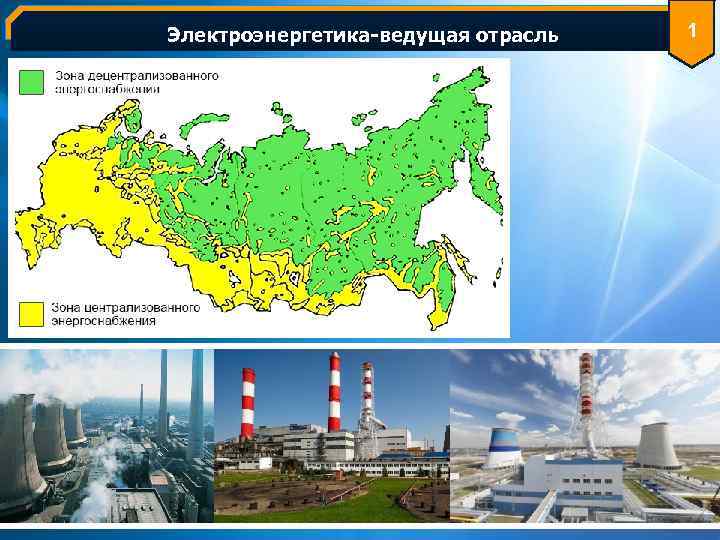 Электроэнергетика-ведущая отрасль

1

Зона децентрализованного энергоснабжения

Зона централизованного энергоснабжения